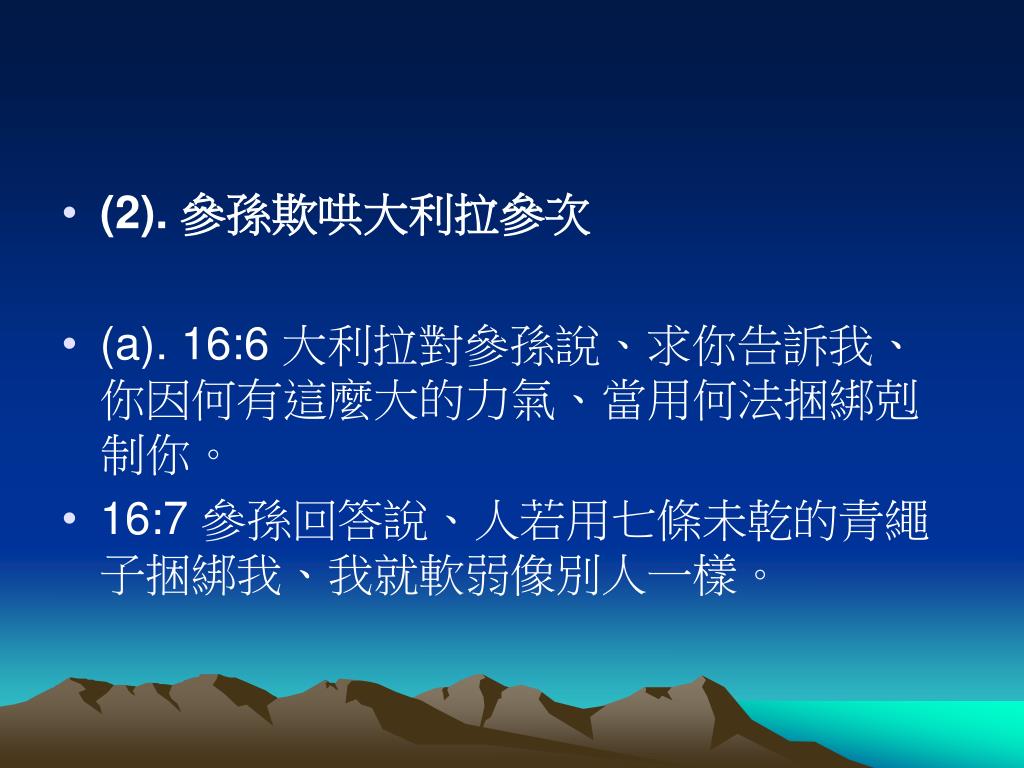 • (2). 參孫欺哄大利拉參次

• (a). 16:6 大利拉對參孫說、求你告訴我、你因何有這麼大的力氣、當用何法捆綁剋制你。

• 16:7 參孫回答說、人若用七條未乾的青繩子捆綁我、我就軟弱像別人一樣。